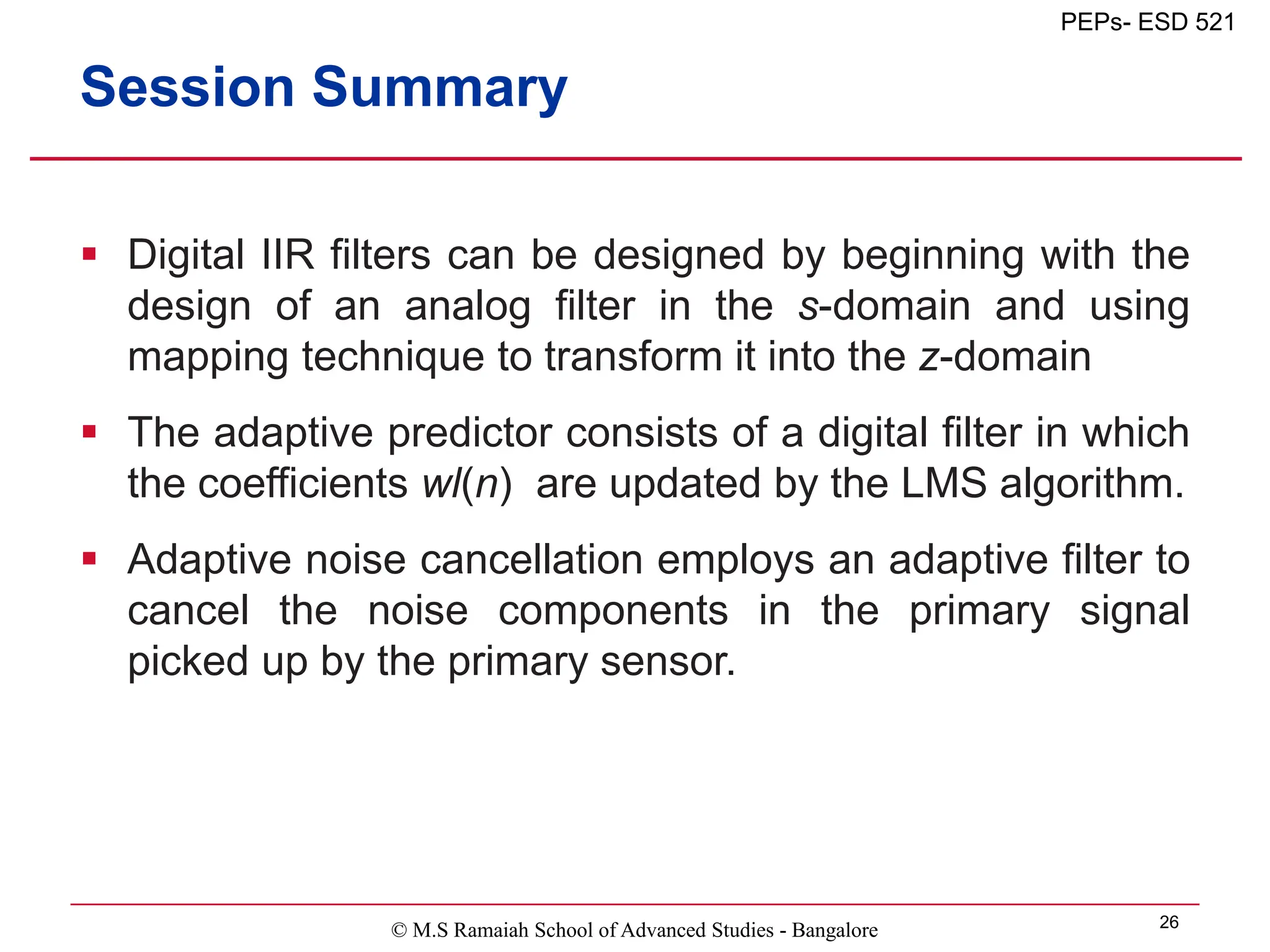 PEPs- ESD 521

Session Summary

▪ Digital IIR filters can be designed by beginning with the design of an analog filter in the $s$-domain and using mapping technique to transform it into the $z$-domain

▪ The adaptive predictor consists of a digital filter in which the coefficients $wl(n)$ are updated by the LMS algorithm.

▪ Adaptive noise cancellation employs an adaptive filter to cancel the noise components in the primary signal picked up by the primary sensor.

© M.S Ramaiah School of Advanced Studies - Bangalore

26